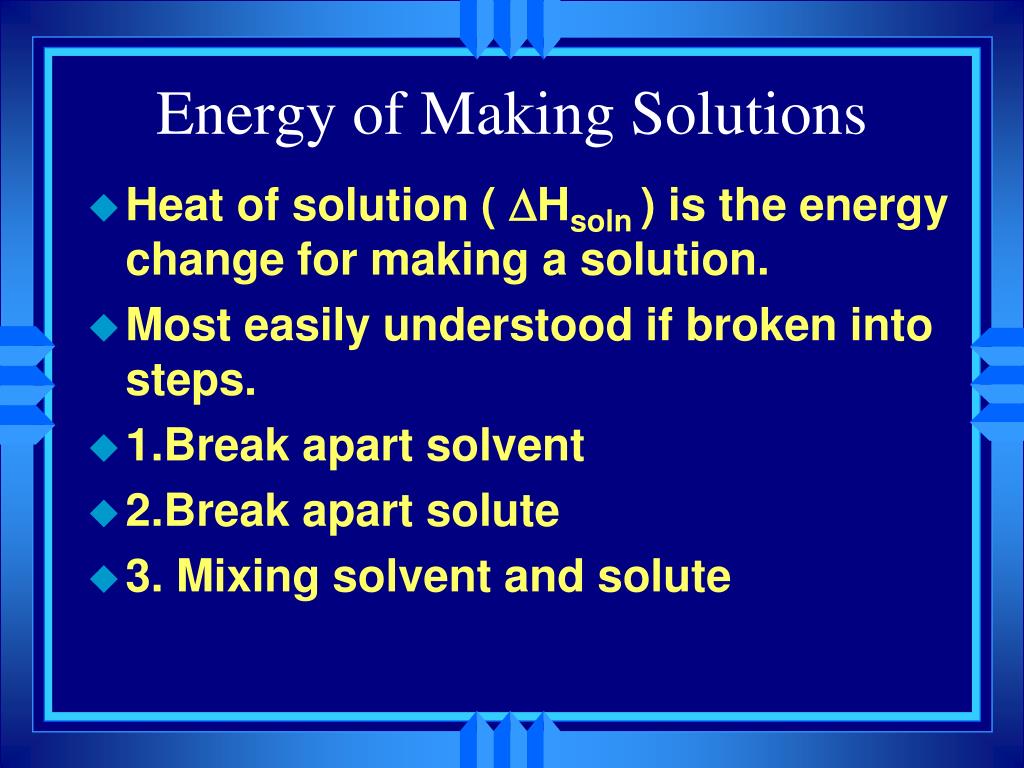 Energy of Making Solutions

Heat of solution ( $\Delta H_{soln}$ ) is the energy change for making a solution.

Most easily understood if broken into steps.

1.Break apart solvent

2.Break apart solute

3. Mixing solvent and solute